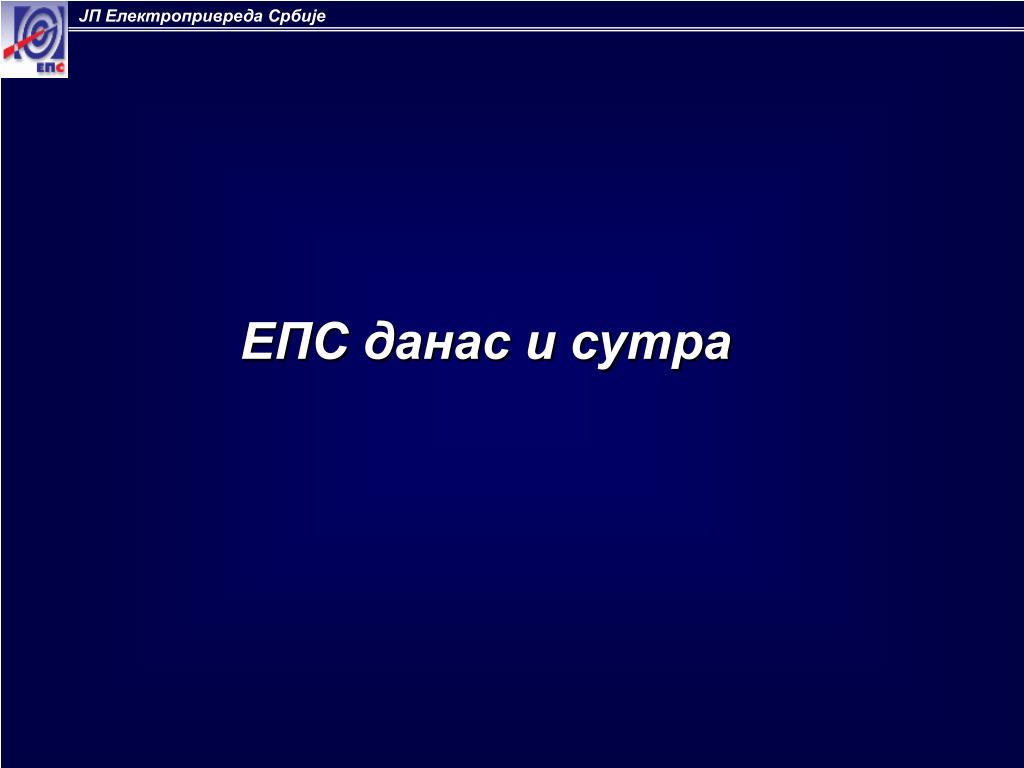 ЕПС

ЈП Електропривреда Србије

ЕПС данас и сутра